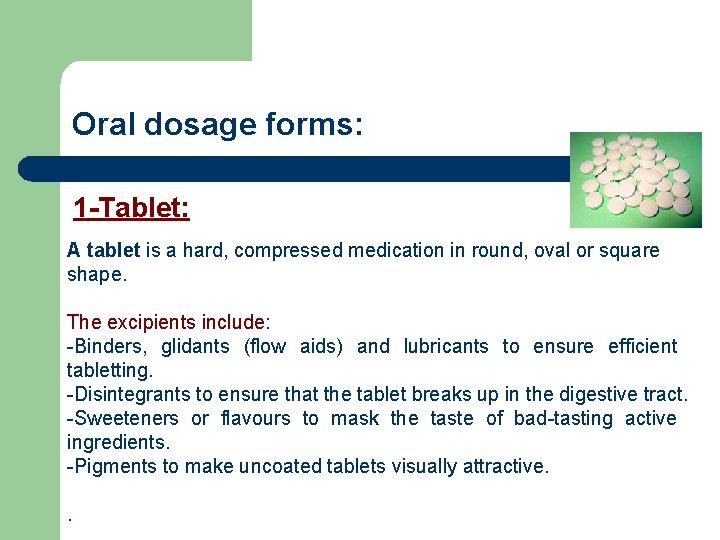 Oral dosage forms:

1-Tablet:

A tablet is a hard, compressed medication in round, oval or square shape.

The excipients include:
-Binders, glidants (flow aids) and lubricants to ensure efficient tabletting.
-Disintegrants to ensure that the tablet breaks up in the digestive tract.
-Sweeteners or flavours to mask the taste of bad-tasting active ingredients.
-Pigments to make uncoated tablets visually attractive.

.